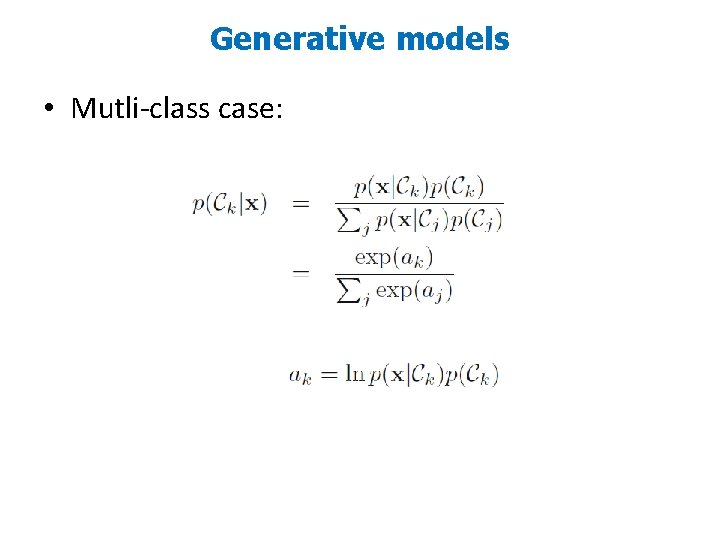 Generative models

• Mutli-class case:

$p(\mathcal{C}_k|\mathbf{x}) = \frac{p(\mathbf{x}|\mathcal{C}_k)p(\mathcal{C}_k)}{\sum_j p(\mathbf{x}|\mathcal{C}_j)p(\mathcal{C}_j)}$
$= \frac{\exp(a_k)}{\sum_j \exp(a_j)}$

$a_k = \ln p(\mathbf{x}|\mathcal{C}_k)p(\mathcal{C}_k)$